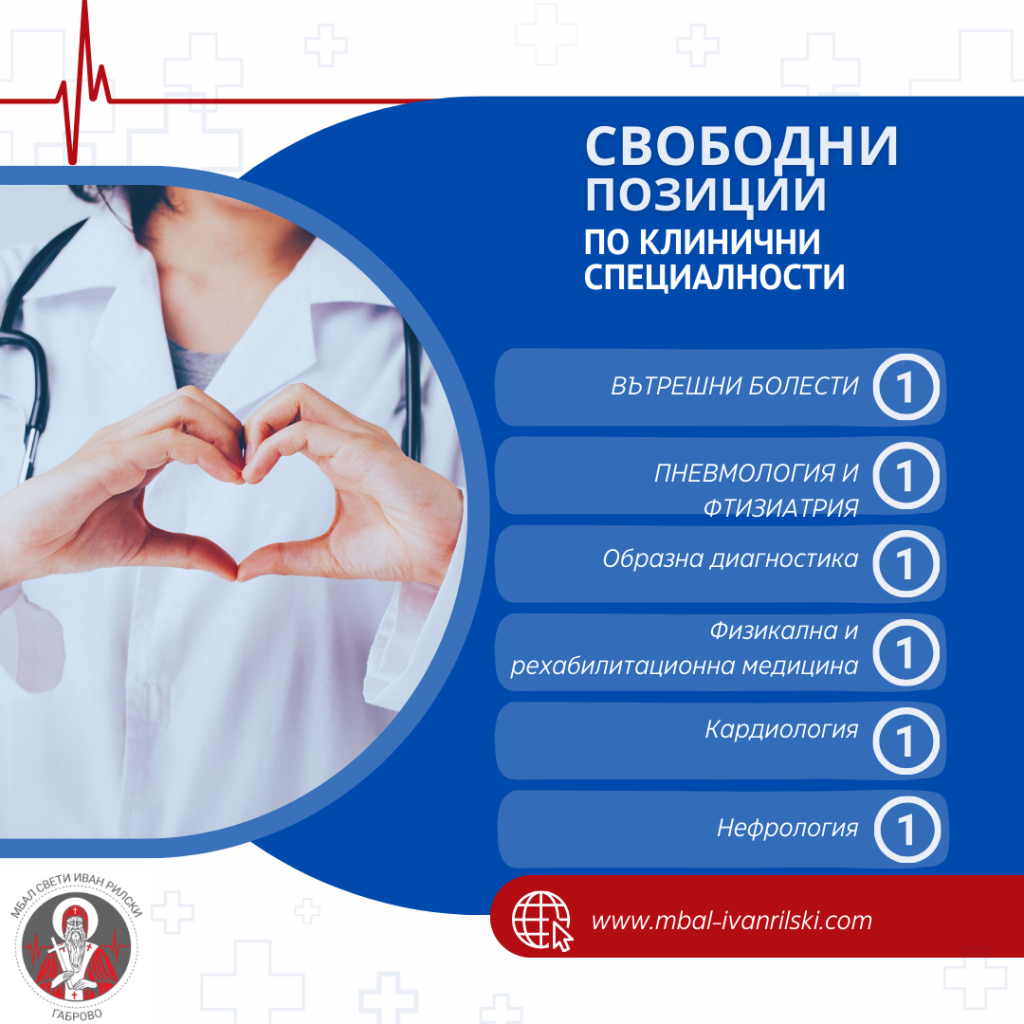 СВОБОДНИ ПОЗИЦИИ
ПО КЛИНИЧНИ СПЕЦИАЛНОСТИ

ВЪТРЕШНИ БОЛЕСТИ 1

ПНЕВМОЛОГИЯ И ФТИЗИАТРИЯ 1

Образна диагностика 1

Физикална и рехабилитационна медицина 1

Кардиология 1

Нефрология 1

www.mbal-ivanrilski.com

МБАЛ СВЕТИ ИВАН РИЛСКИ
ГАБРОВО